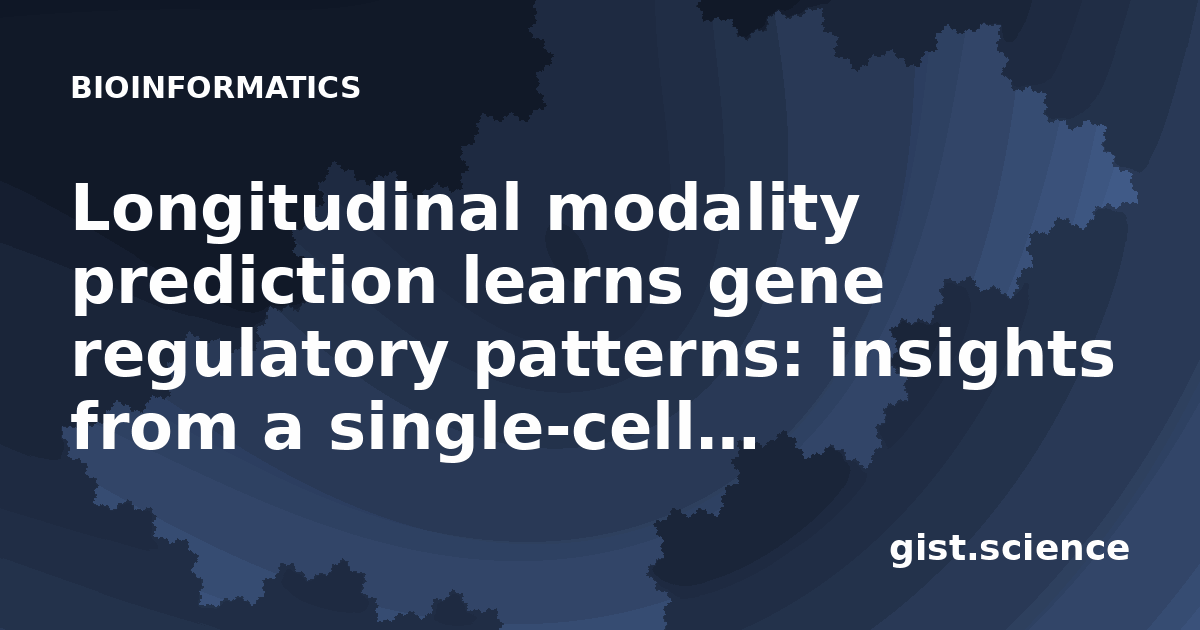 BIOINFORMATICS

Longitudinal modality prediction learns gene regulatory patterns: insights from a single-cell…

gist.science